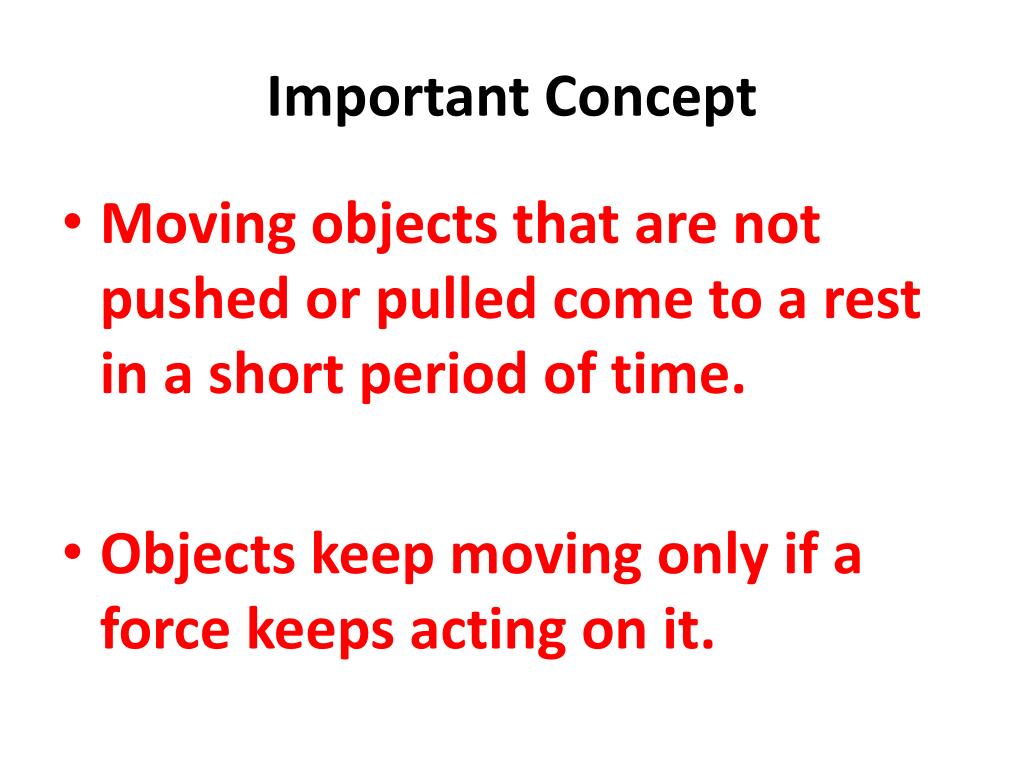 Important Concept

• Moving objects that are not pushed or pulled come to a rest in a short period of time.

• Objects keep moving only if a force keeps acting on it.